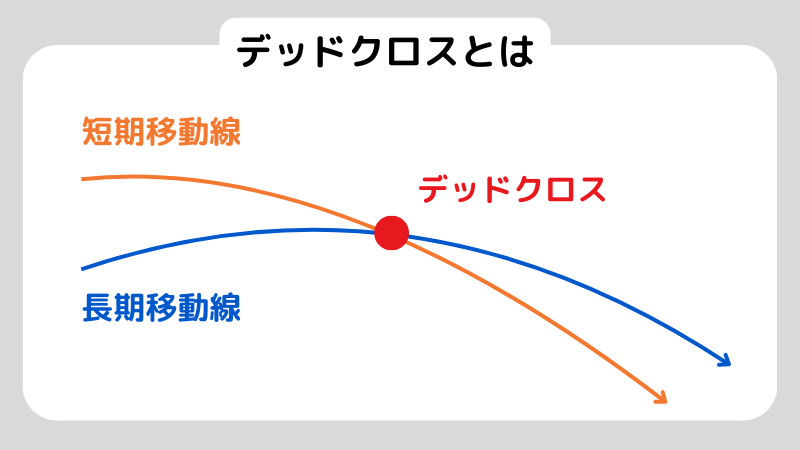 デッドクロスとは

短期移動線

デッドクロス

長期移動線